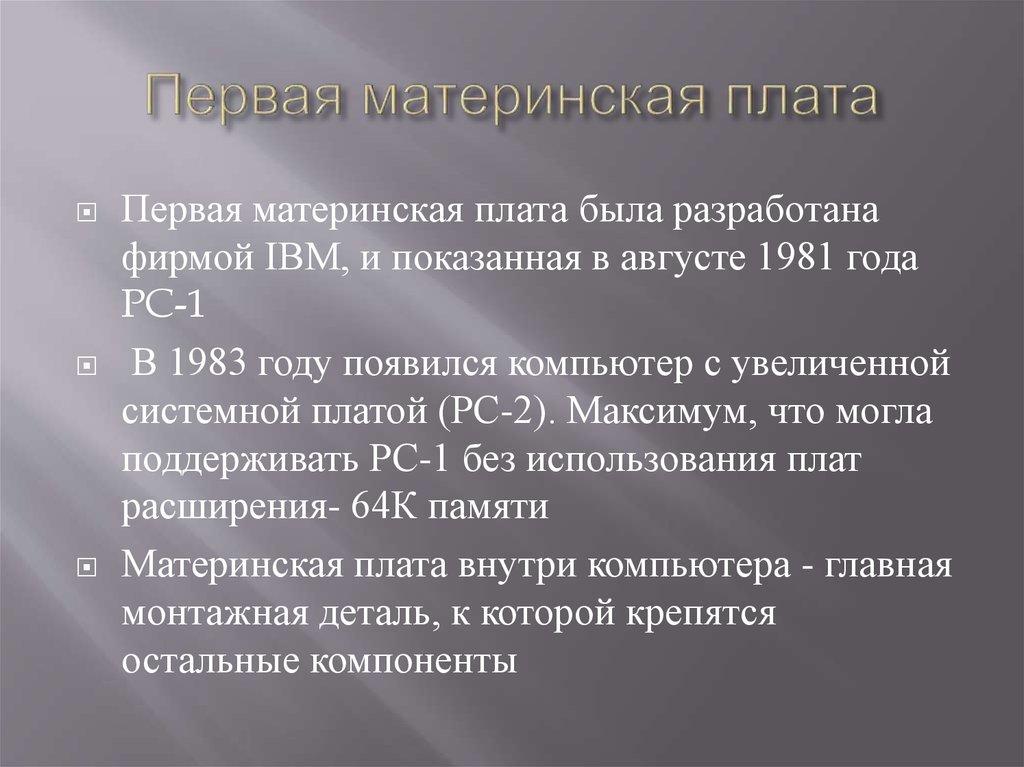 Первая материнская плата

Первая материнская плата была разработана фирмой IBM, и показанная в августе 1981 года PC-1

В 1983 году появился компьютер с увеличенной системной платой (PC-2). Максимум, что могла поддерживать PC-1 без использования плат расширения- 64К памяти

Материнская плата внутри компьютера - главная монтажная деталь, к которой крепятся остальные компоненты